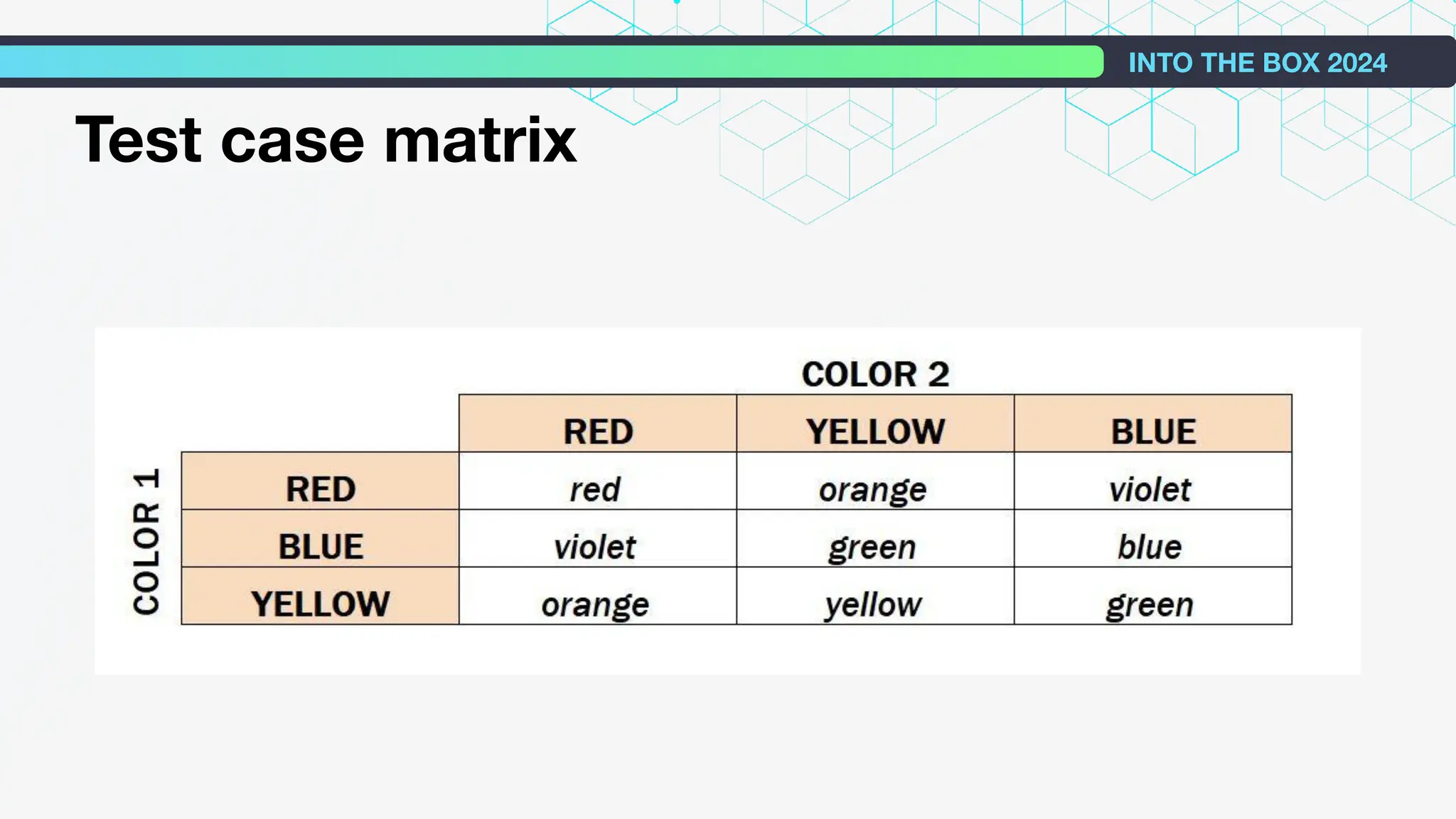 INTO THE BOX 2024

Test case matrix

COLOR 2

COLOR 1

| | RED | YELLOW | BLUE |
|---|---|---|---|
| RED | red | orange | violet |
| BLUE | violet | green | blue |
| YELLOW | orange | yellow | green |